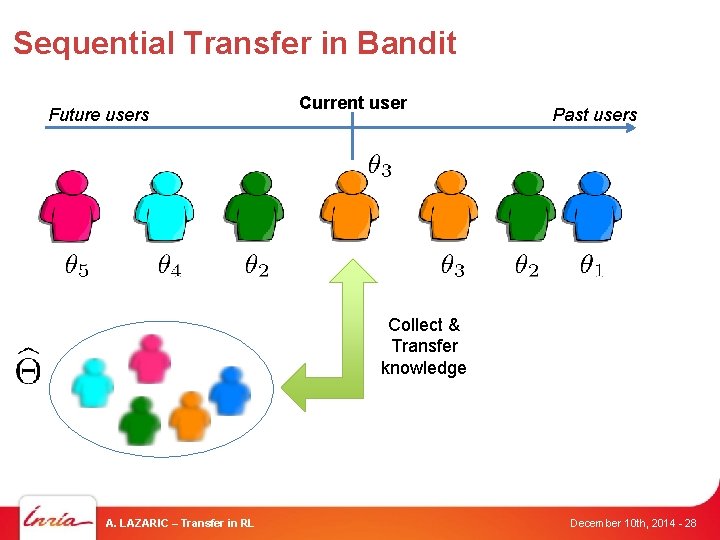 Sequential Transfer in Bandit

Future users

Current user

Past users

$\theta_3$

$\theta_5$ $\theta_4$ $\theta_2$ $\theta_3$ $\theta_2$ $\theta_1$

Collect & Transfer knowledge

$\widehat{\Theta}$

Inria

A. LAZARIC – Transfer in RL

December 10th, 2014 - 28